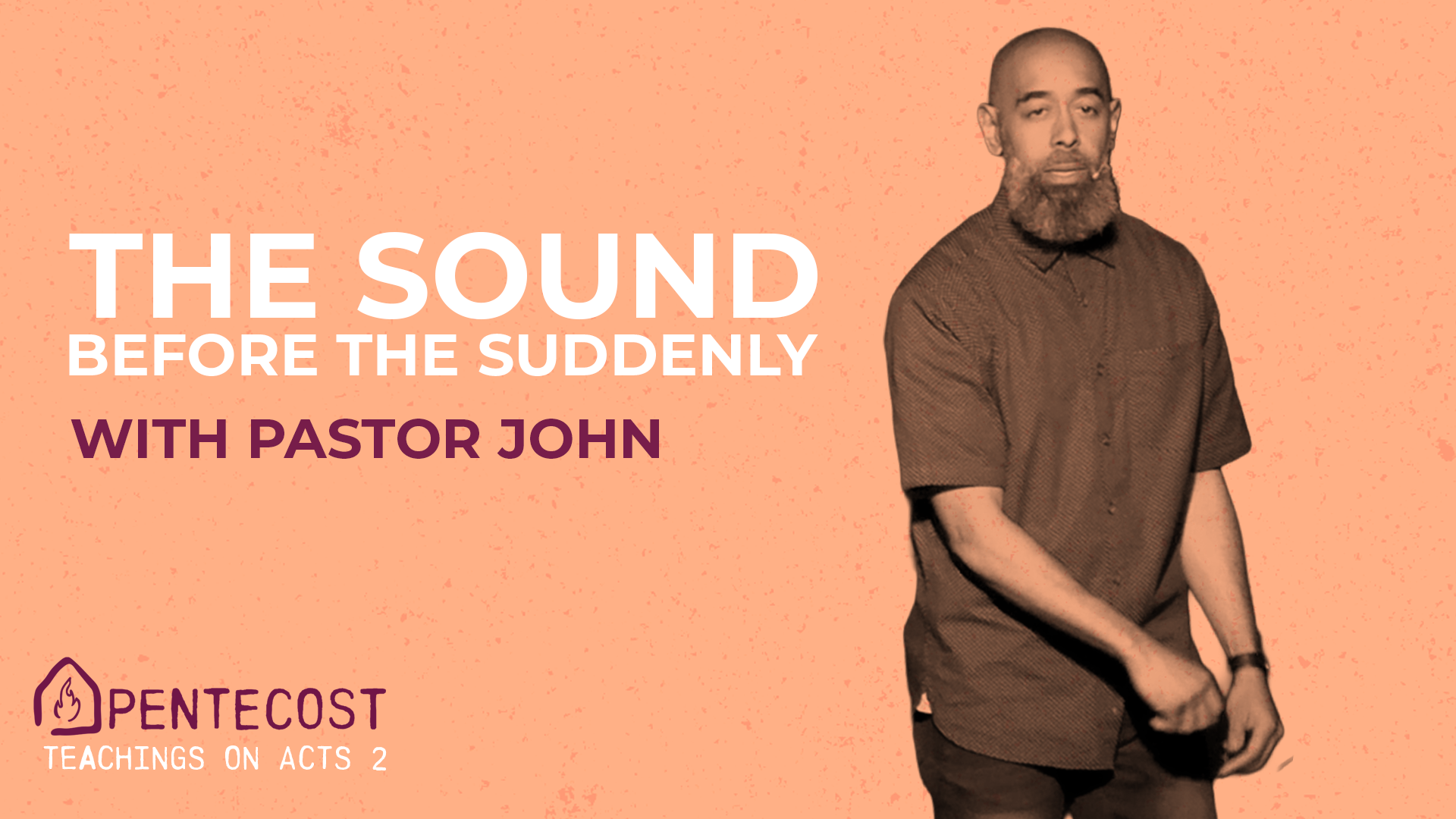 THE SOUND
BEFORE THE SUDDENLY

WITH PASTOR JOHN

PENTECOST
TEACHINGS ON ACTS 2